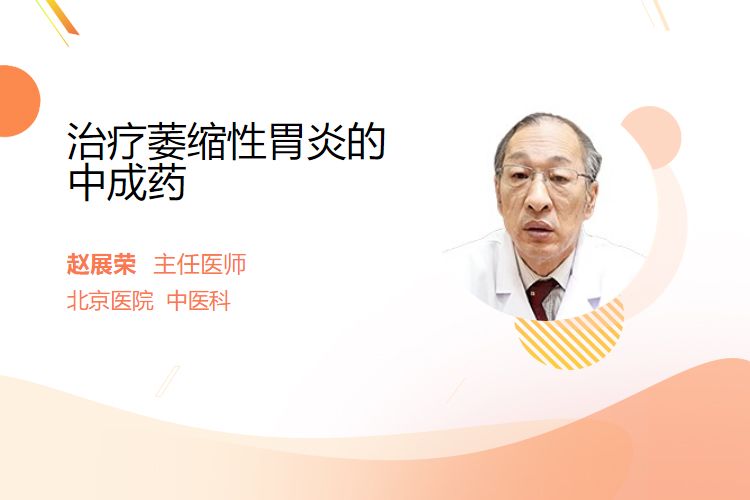 治疗萎缩性胃炎的
中成药

赵展荣 主任医师
北京医院 中医科